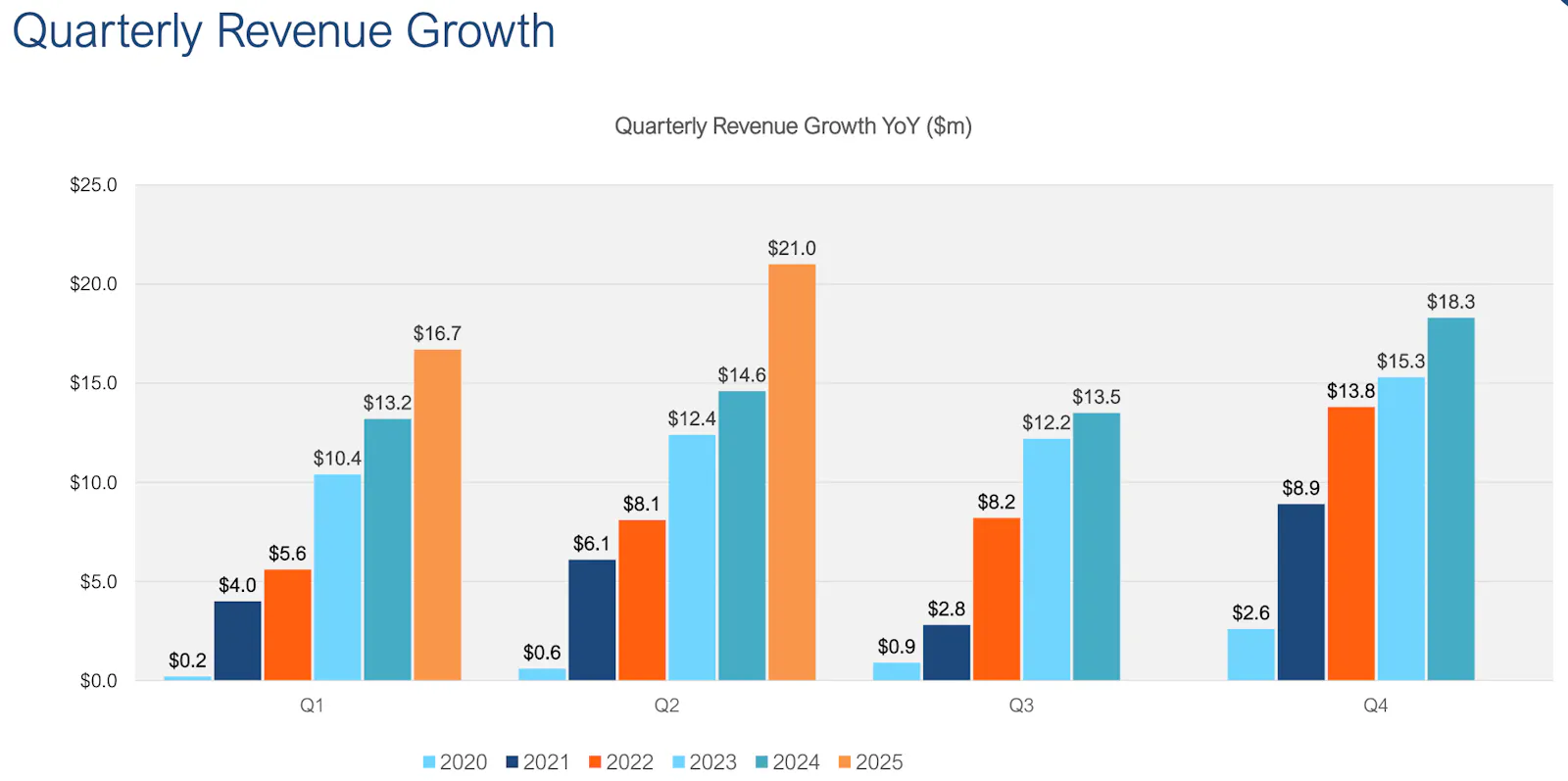 Quarterly Revenue Growth

Quarterly Revenue Growth YoY ($m)

$25.0
$20.0
$15.0
$10.0
$5.0
$0.0

$0.2 $4.0 $5.6 $10.4 $13.2 $16.7
$0.6 $6.1 $8.1 $12.4 $14.6 $21.0
$0.9 $2.8 $8.2 $12.2 $13.5
$2.6 $8.9 $13.8 $15.3 $18.3

Q1 Q2 Q3 Q4

2020 2021 2022 2023 2024 2025